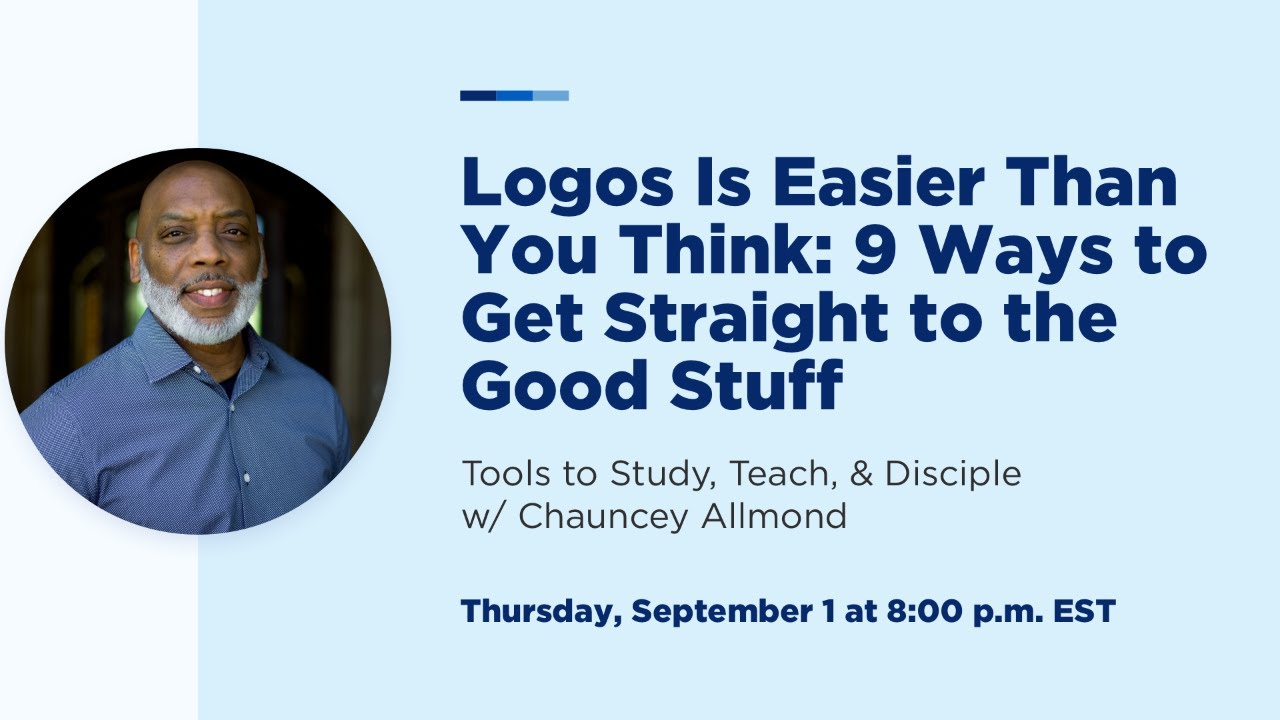 Logos Is Easier Than You Think: 9 Ways to Get Straight to the Good Stuff

Tools to Study, Teach, & Disciple w/ Chauncey Allmond

Thursday, September 1 at 8:00 p.m. EST